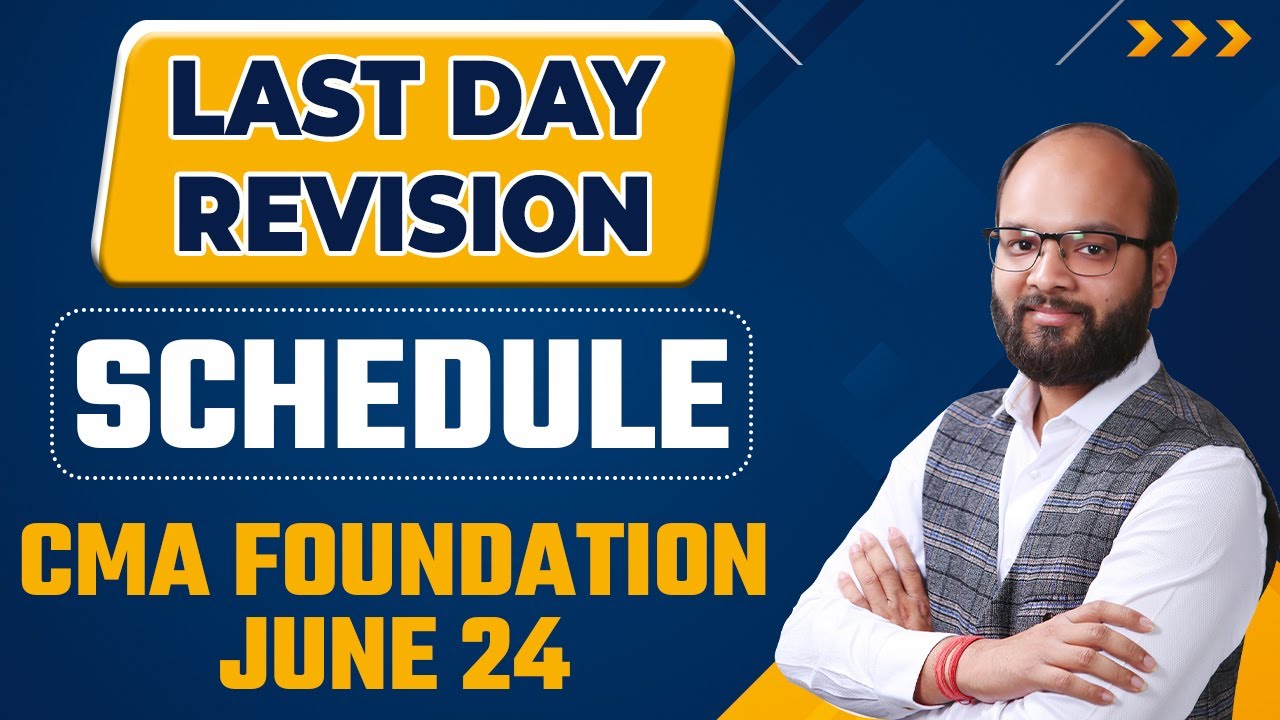 LAST DAY
REVISION

SCHEDULE

CMA FOUNDATION
JUNE 24